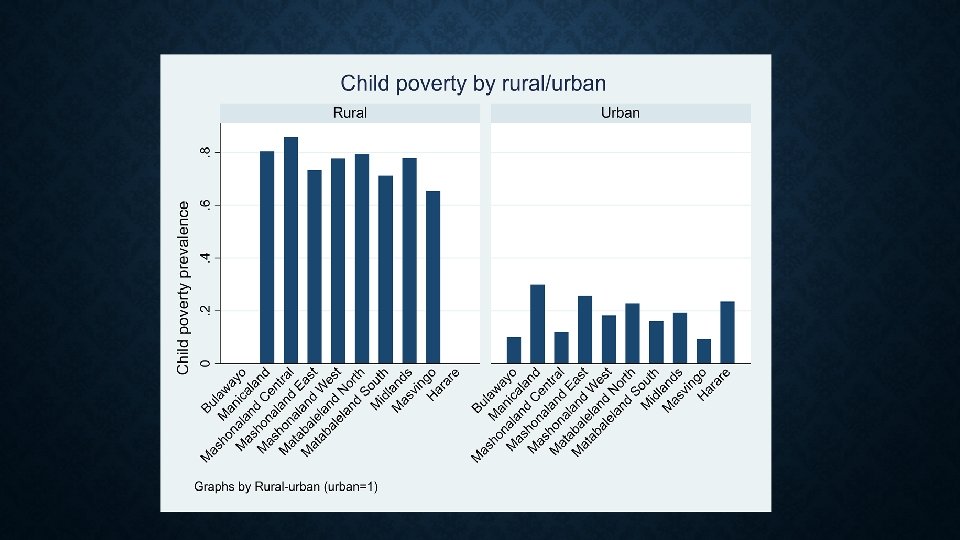 Child poverty by rural/urban

Rural

Urban

Child poverty prevalence

0
.2
.4
.6
.8

Bulawayo
Manicaland
Mashonaland Central
Mashonaland East
Mashonaland West
Matabaleland North
Matabaleland South
Midlands
Masvingo
Harare

Bulawayo
Manicaland
Mashonaland Central
Mashonaland East
Mashonaland West
Matabaleland North
Matabaleland South
Midlands
Masvingo
Harare

Graphs by Rural-urban (urban=1)